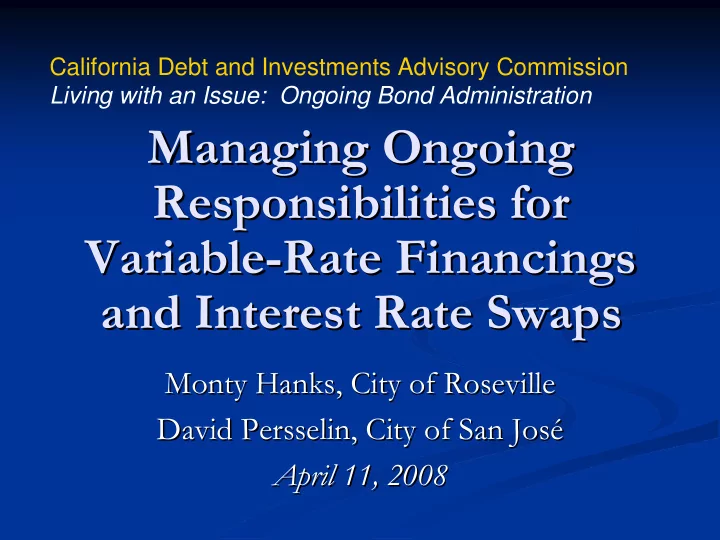 California Debt and Investments Advisory Commission
Living with an Issue:  Ongoing Bond Administration

Managing Ongoing Responsibilities for Variable-Rate Financings and Interest Rate Swaps

Monty Hanks, City of Roseville
David Persselin, City of San José
April 11, 2008